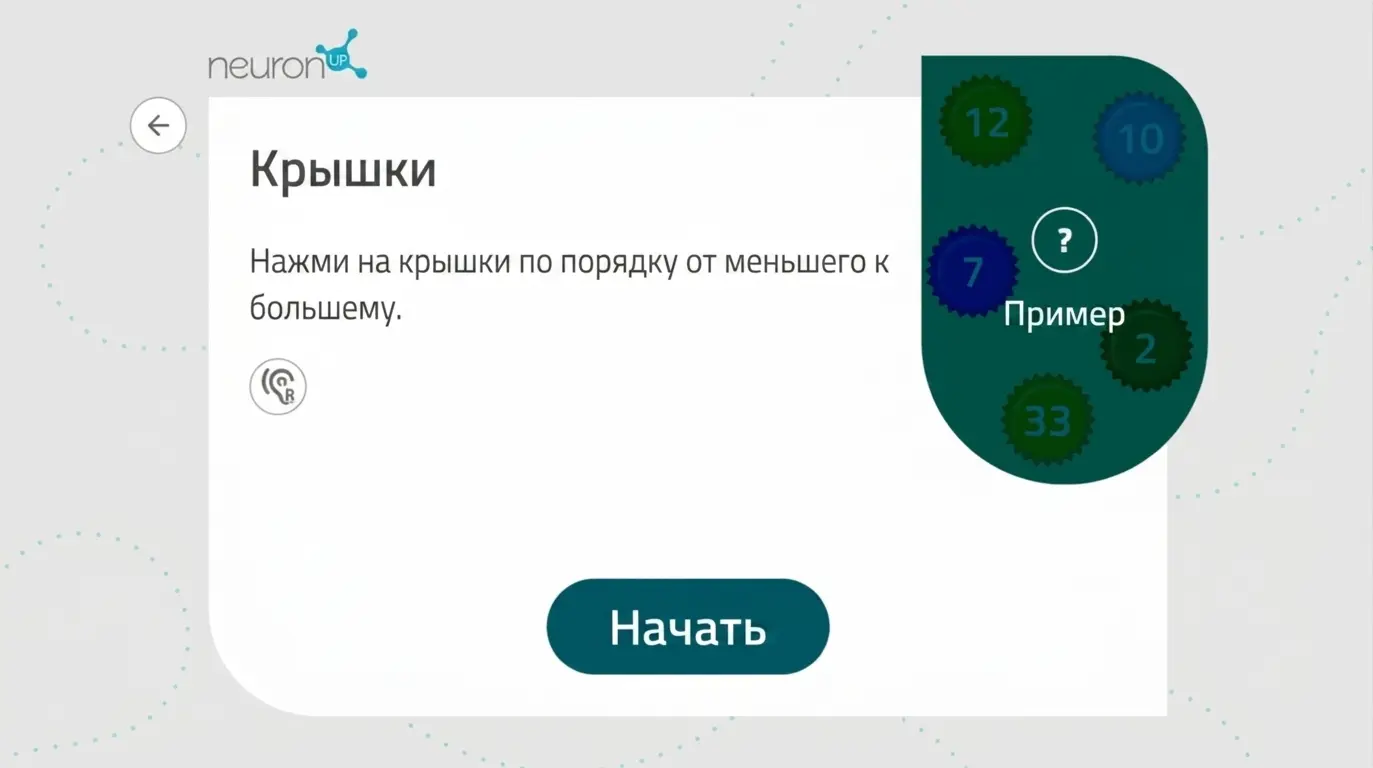 neuron UP

Крышки

Нажми на крышки по порядку от меньшего к большему.

12
10
7
?
Пример
2
33

Начать